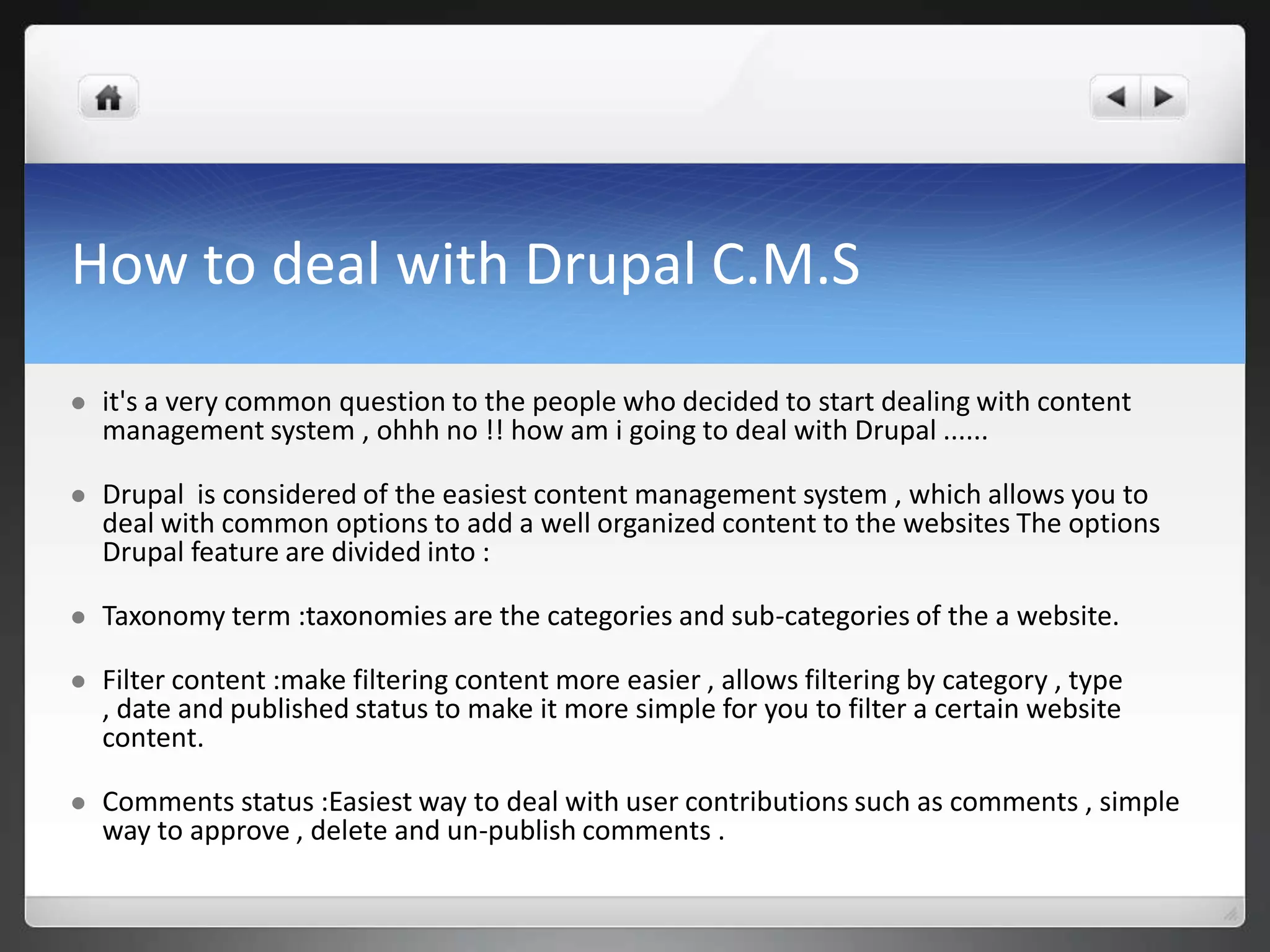 How to deal with Drupal C.M.S

- it's a very common question to the people who decided to start dealing with content management system , ohhh no !! how am i going to deal with Drupal ......

- Drupal is considered of the easiest content management system , which allows you to deal with common options to add a well organized content to the websites The options Drupal feature are divided into :

- Taxonomy term :taxonomies are the categories and sub-categories of the a website.

- Filter content :make filtering content more easier , allows filtering by category , type , date and published status to make it more simple for you to filter a certain website content.

- Comments status :Easiest way to deal with user contributions such as comments , simple way to approve , delete and un-publish comments .